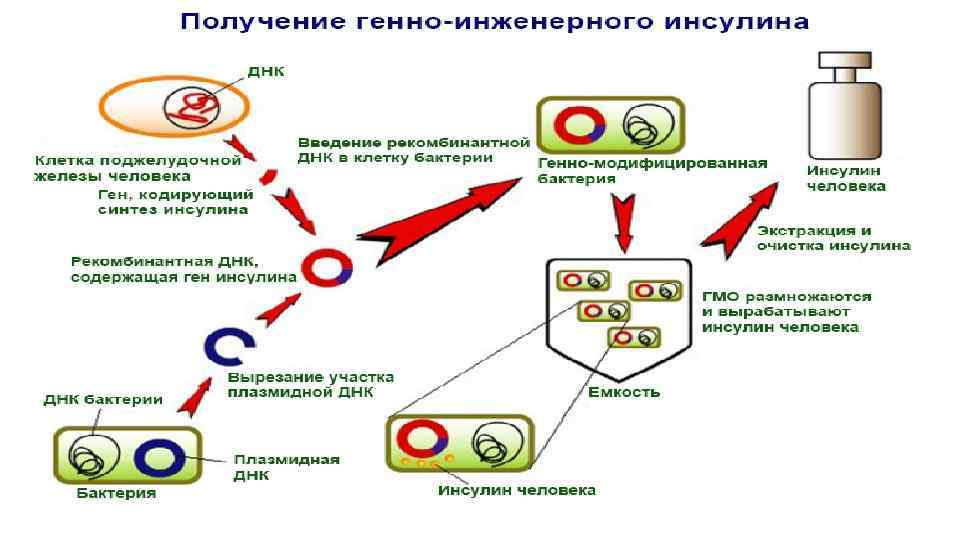 Получение генно-инженерного инсулина

ДНК

Клетка поджелудочной железы человека

Ген, кодирующий синтез инсулина

Рекомбинантная ДНК, содержащая ген инсулина

Вырезание участка плазмидной ДНК

ДНК бактерии

Бактерия

Плазмидная ДНК

Введение рекомбинантной ДНК в клетку бактерии

Генно-модифицированная бактерия

Инсулин человека

Экстракция и очистка инсулина

ГМО размножаются и вырабатывают инсулин человека

Емкость

Инсулин человека